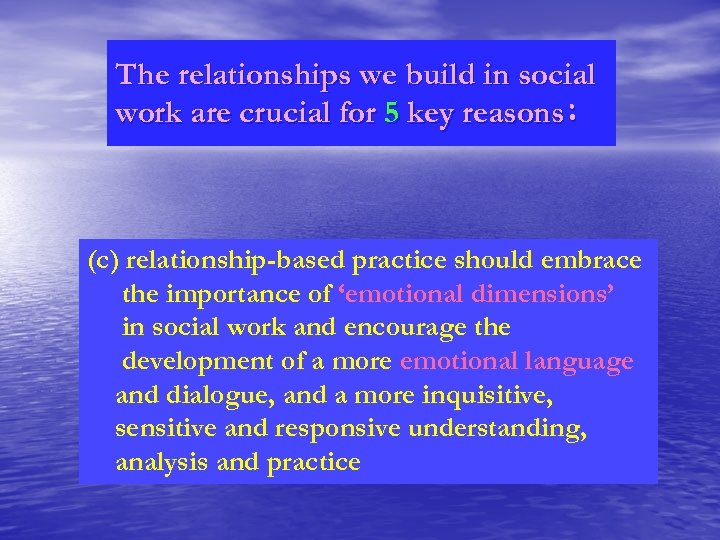 The relationships we build in social work are crucial for 5 key reasons：

(c) relationship-based practice should embrace the importance of ‘emotional dimensions’ in social work and encourage the development of a more emotional language and dialogue, and a more inquisitive, sensitive and responsive understanding, analysis and practice